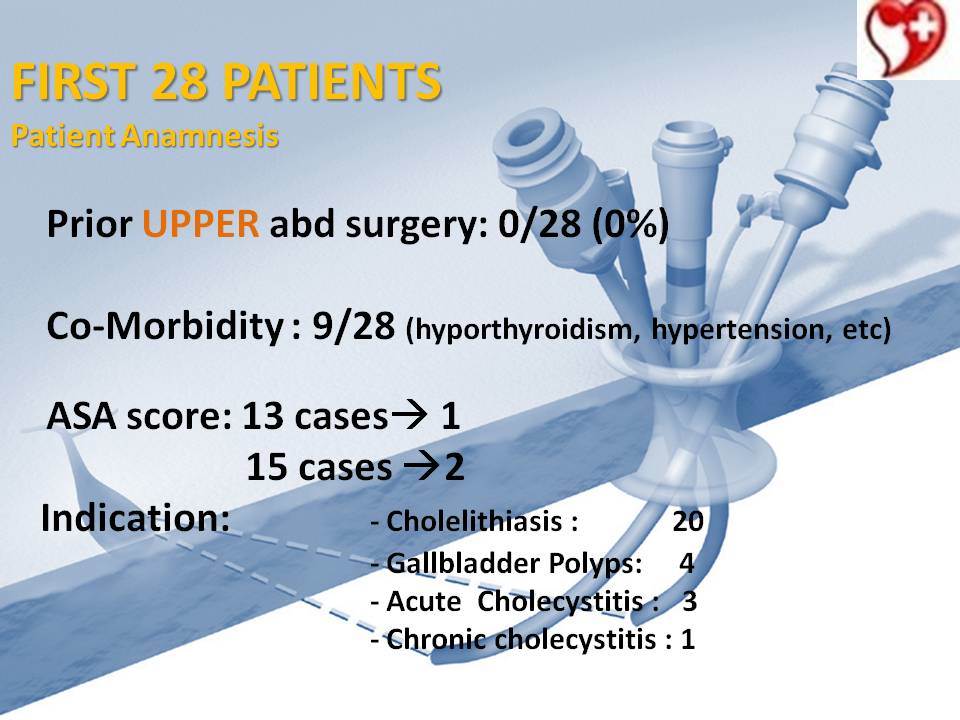 FIRST 28 PATIENTS
Patient Anamnesis

Prior UPPER abd surgery: 0/28 (0%)

Co-Morbidity : 9/28 (hyporthyroidism, hypertension, etc)

ASA score: 13 cases→ 1
15 cases →2

Indication:
- Cholelithiasis : 20
- Gallbladder Polyps: 4
- Acute Cholecystitis : 3
- Chronic cholecystitis : 1